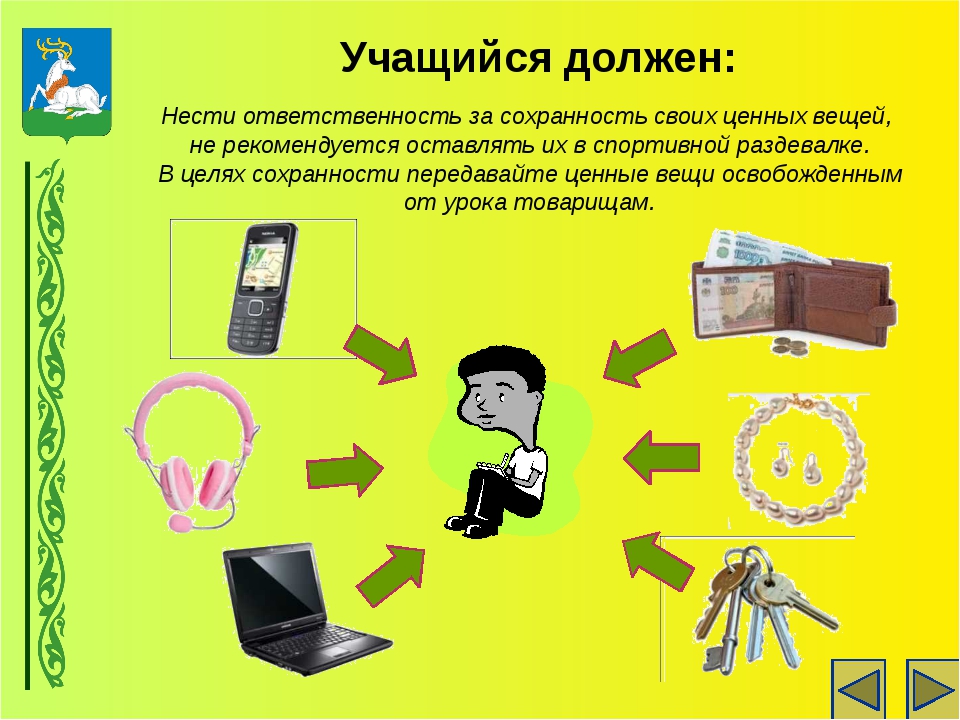 Учащийся должен:

Нести ответственность за сохранность своих ценных вещей, не рекомендуется оставлять их в спортивной раздевалке. В целях сохранности передавайте ценные вещи освобожденным от урока товарищам.